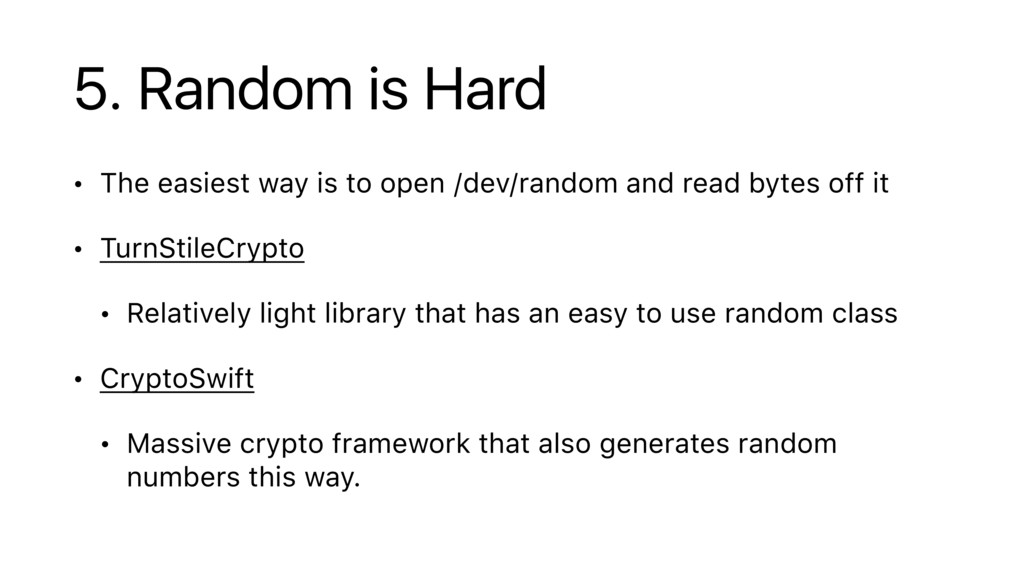 5. Random is Hard

• The easiest way is to open /dev/random and read bytes off it

• TurnStileCrypto

  • Relatively light library that has an easy to use random class

• CryptoSwift

  • Massive crypto framework that also generates random numbers this way.